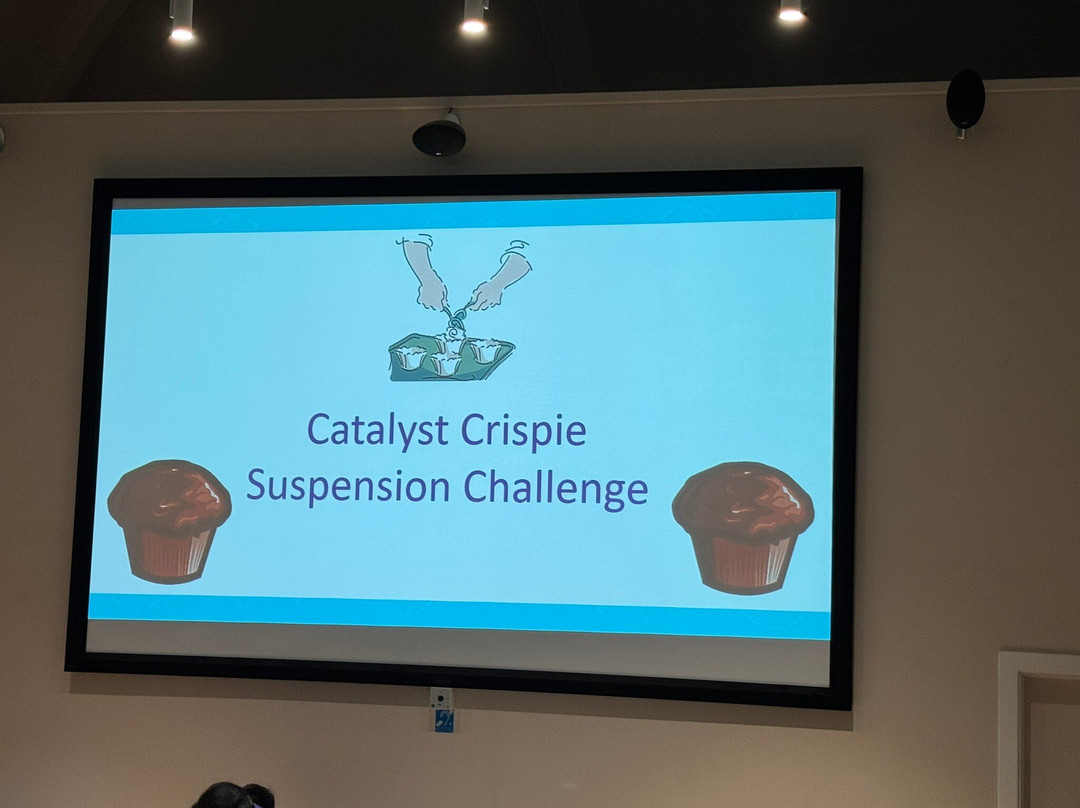 Catalyst Crispie
Suspension Challenge